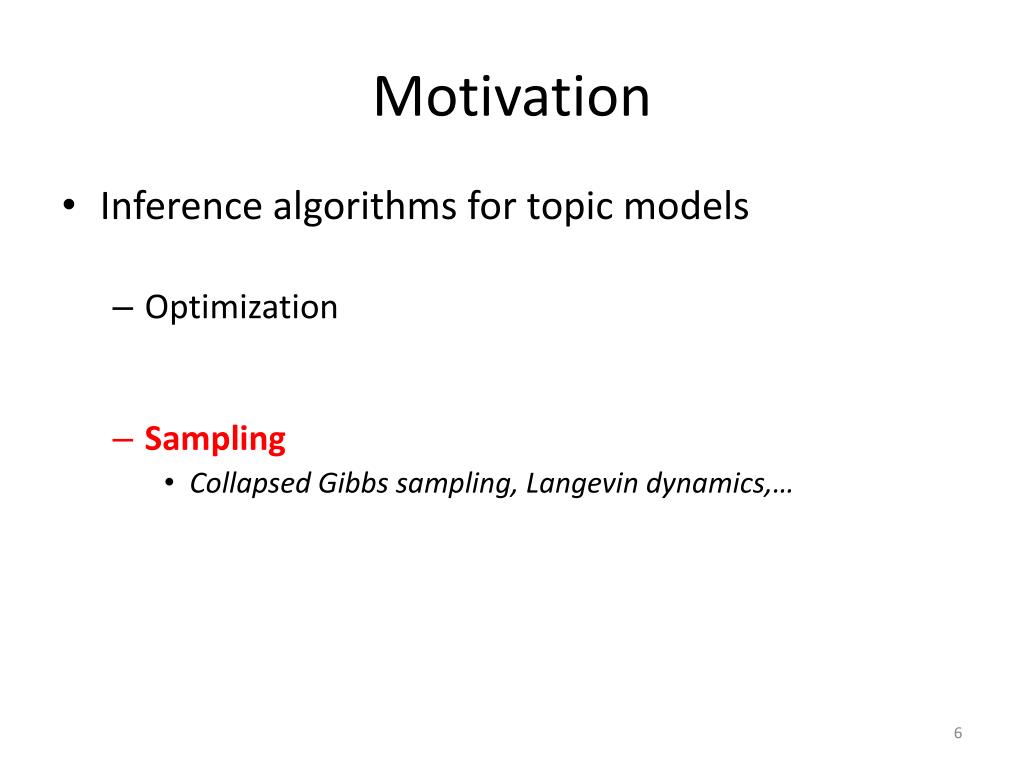 Motivation

• Inference algorithms for topic models

– Optimization

– Sampling

• Collapsed Gibbs sampling, Langevin dynamics,…

6